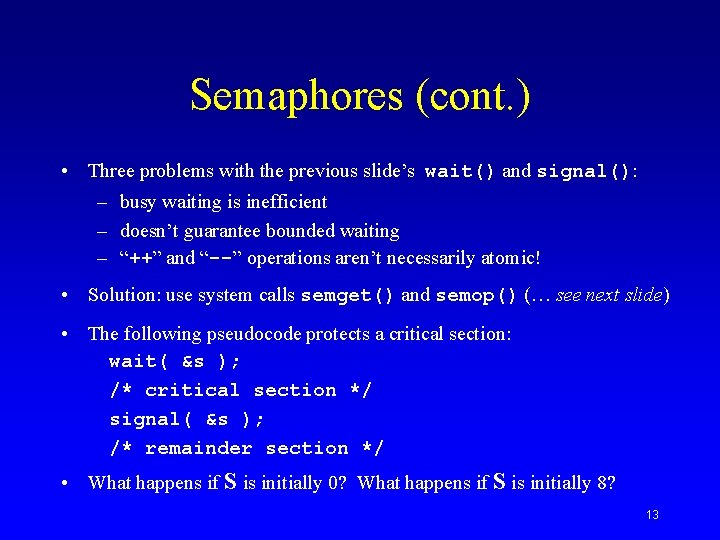 Semaphores (cont.)

• Three problems with the previous slide's wait() and signal():
– busy waiting is inefficient
– doesn't guarantee bounded waiting
– "++" and "--" operations aren't necessarily atomic!

• Solution: use system calls semget() and semop() (... see next slide)

• The following pseudocode protects a critical section:
wait( &s );
/* critical section */
signal( &s );
/* remainder section */

• What happens if S is initially 0? What happens if S is initially 8?

13